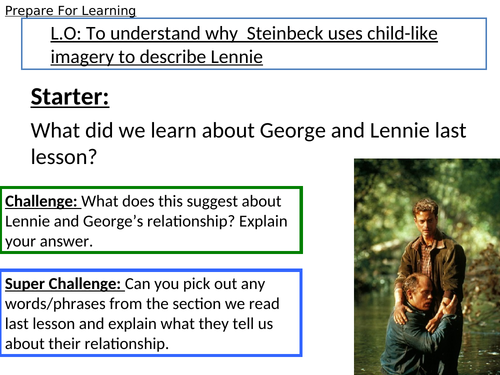 Prepare For Learning

L.O: To understand why  Steinbeck uses child-like imagery to describe Lennie

Starter:

What did we learn about George and Lennie last lesson?

Challenge: What does this suggest about Lennie and George’s relationship? Explain your answer.

Super Challenge: Can you pick out any words/phrases from the section we read last lesson and explain what they tell us about their relationship.